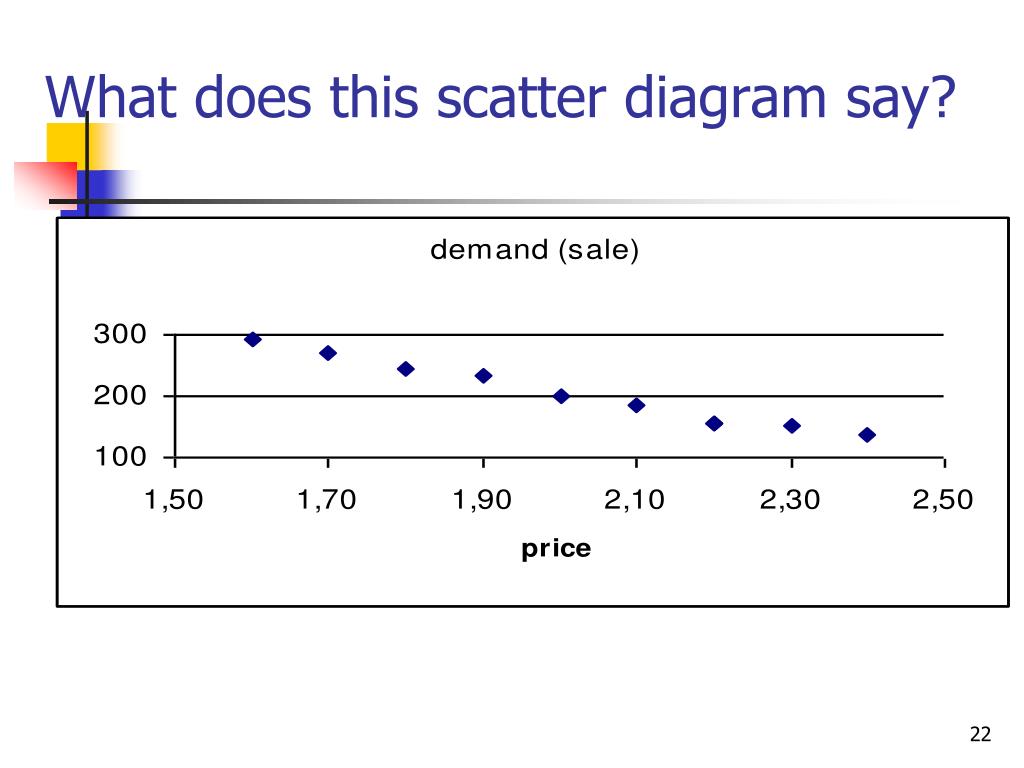 What does this scatter diagram say?

demand (sale)

300
200
100

1,50 1,70 1,90 2,10 2,30 2,50

price

22